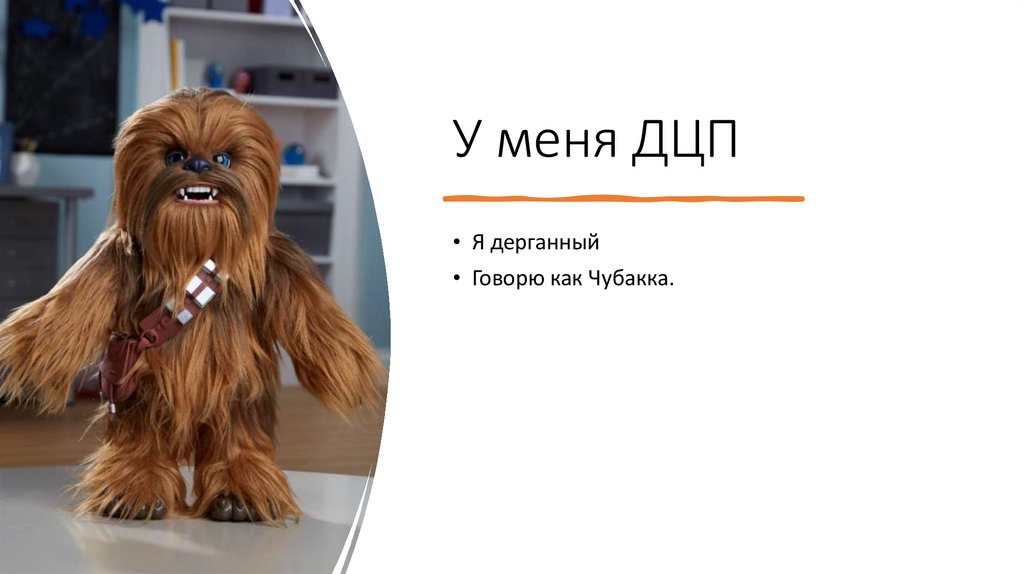 У меня ДЦП

• Я дерганный
• Говорю как Чубакка.